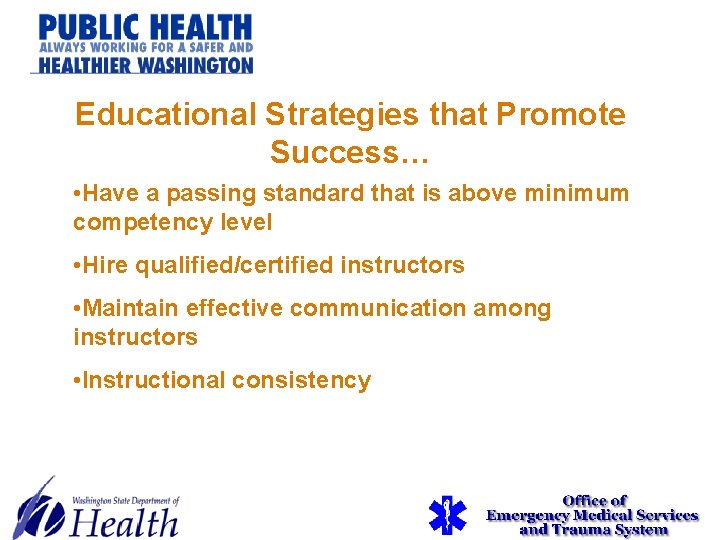 PUBLIC HEALTH
ALWAYS WORKING FOR A SAFER AND
HEALTHIER WASHINGTON

Educational Strategies that Promote Success…

•Have a passing standard that is above minimum competency level

•Hire qualified/certified instructors

•Maintain effective communication among instructors

•Instructional consistency

Washington State Department of
Health

Office of
Emergency Medical Services
and Trauma System